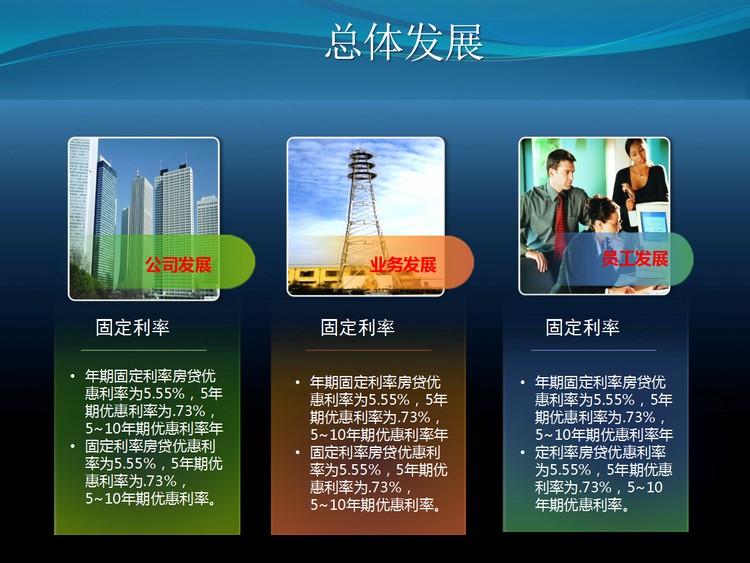 总体发展

公司发展

固定利率

• 年期固定利率房贷优惠利率为5.55%，5年期优惠利率为.73%，5~10年期优惠利率年
• 固定利率房贷优惠利率为5.55%，5年期优惠利率为.73%，5~10年期优惠利率。

业务发展

固定利率

• 年期固定利率房贷优惠利率为5.55%，5年期优惠利率为.73%，5~10年期优惠利率年
• 固定利率房贷优惠利率为5.55%，5年期优惠利率为.73%，5~10年期优惠利率。

员工发展

固定利率

• 年期固定利率房贷优惠利率为5.55%，5年期优惠利率为.73%，5~10年期优惠利率年
• 定利率房贷优惠利率为5.55%，5年期优惠利率为.73%，5~10年期优惠利率。